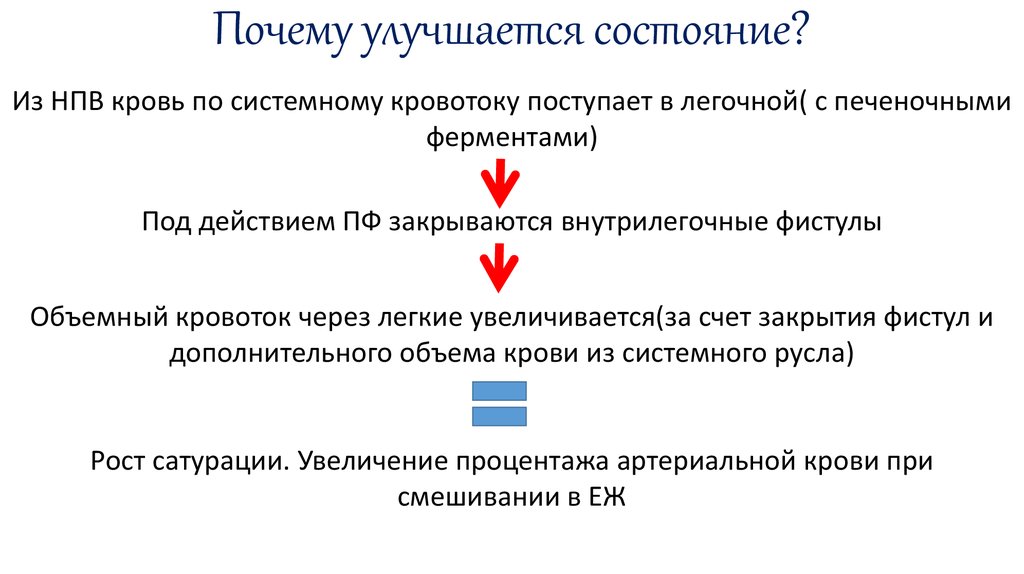 Почему улучшается состояние?

Из НПВ кровь по системному кровотоку поступает в легочной( с печеночными ферментами)

Под действием ПФ закрываются внутрилегочные фистулы

Объемный кровоток через легкие увеличивается(за счет закрытия фистул и дополнительного объема крови из системного русла)

Рост сатурации. Увеличение процентажа артериальной крови при смешивании в ЕЖ